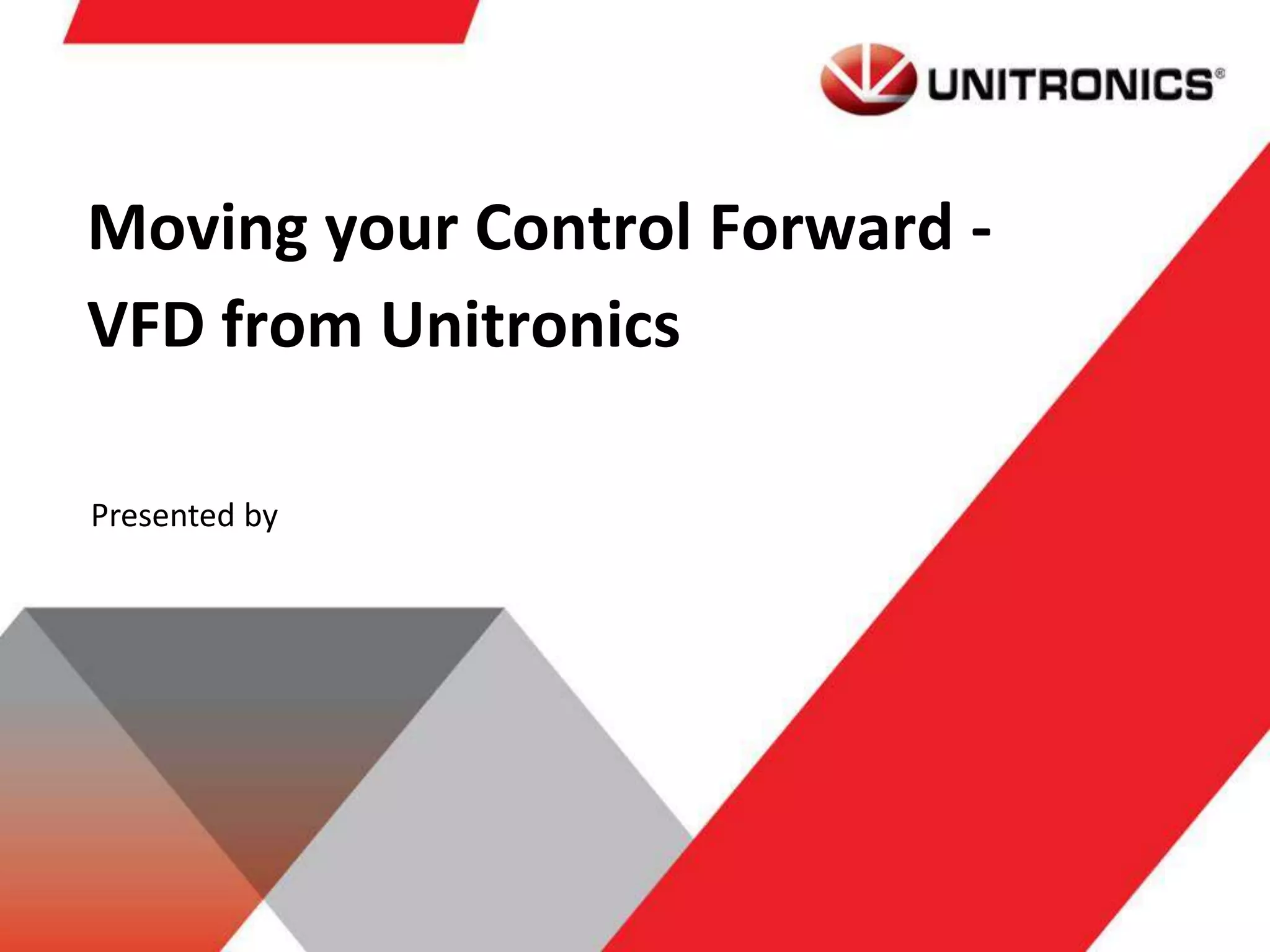 UNITRONICS®

Moving your Control Forward - VFD from Unitronics

Presented by